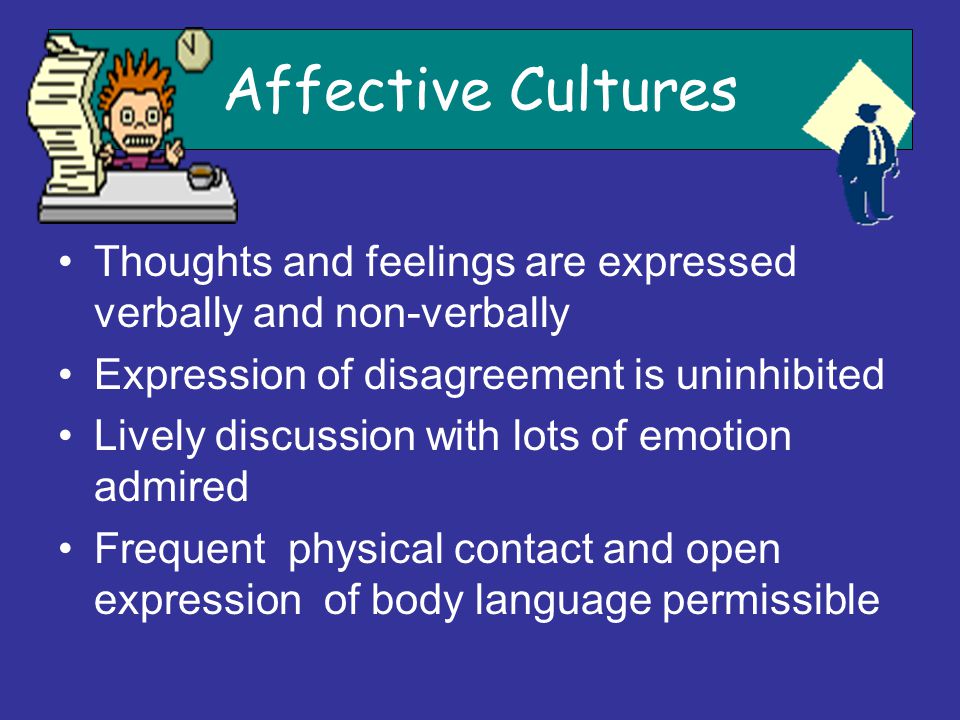 Affective Cultures

• Thoughts and feelings are expressed verbally and non-verbally
• Expression of disagreement is uninhibited
• Lively discussion with lots of emotion admired
• Frequent physical contact and open expression of body language permissible